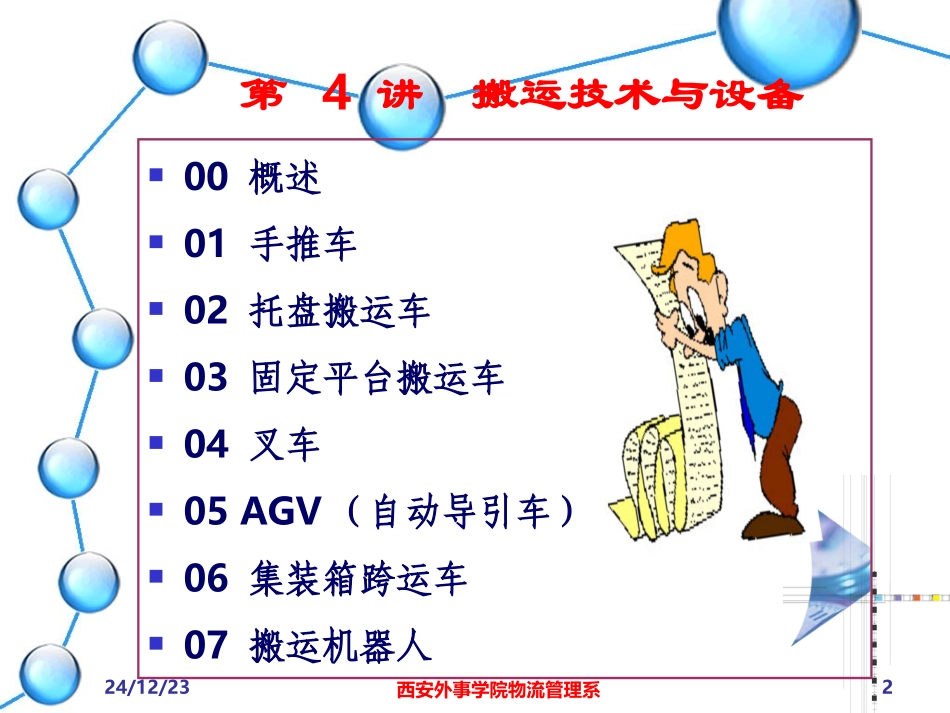 第 4 讲 搬运技术与设备

- 00 概述
- 01 手推车
- 02 托盘搬运车
- 03 固定平台搬运车
- 04 叉车
- 05 AGV（自动导引车）
- 06 集装箱跨运车
- 07 搬运机器人

24/12/23
西安外事学院物流管理系
2